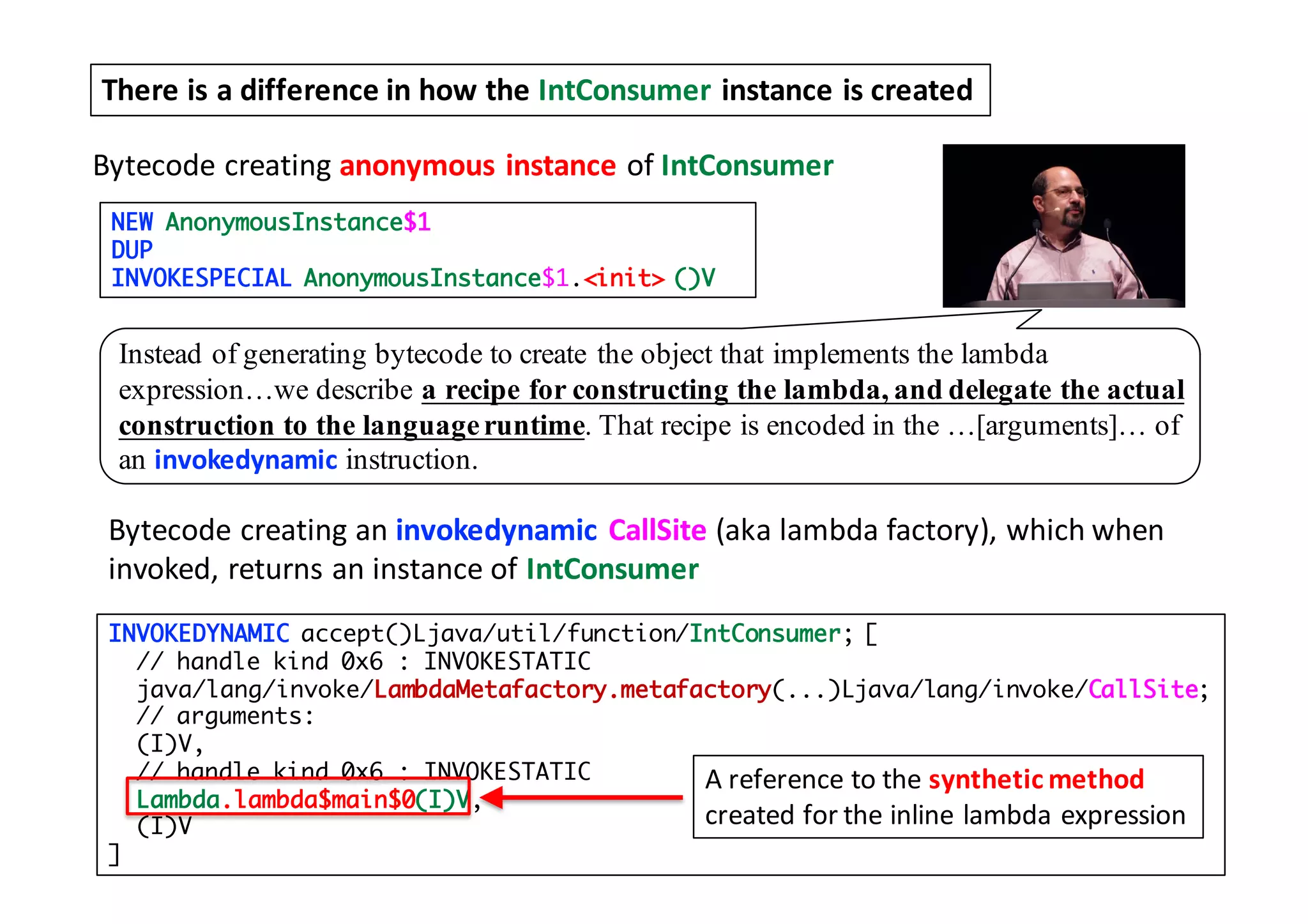 There is a difference in how the IntConsumer instance is created

Bytecode creating anonymous instance of IntConsumer

NEW AnonymousInstance$1
DUP
INVOKESPECIAL AnonymousInstance$1.<init> ()V

Instead of generating bytecode to create the object that implements the lambda expression…we describe a recipe for constructing the lambda, and delegate the actual construction to the language runtime. That recipe is encoded in the …[arguments]… of an invokedynamic instruction.

Bytecode creating an invokedynamic CallSite (aka lambda factory), which when invoked, returns an instance of IntConsumer

INVOKEDYNAMIC accept()Ljava/util/function/IntConsumer; [
  // handle kind 0x6 : INVOKESTATIC
  java/lang/invoke/LambdaMetafactory.metafactory(...)Ljava/lang/invoke/CallSite;
  // arguments:
  (I)V,
  // handle kind 0x6 : INVOKESTATIC
  Lambda.lambda$main$0(I)V,
  (I)V
]

A reference to the synthetic method created for the inline lambda expression